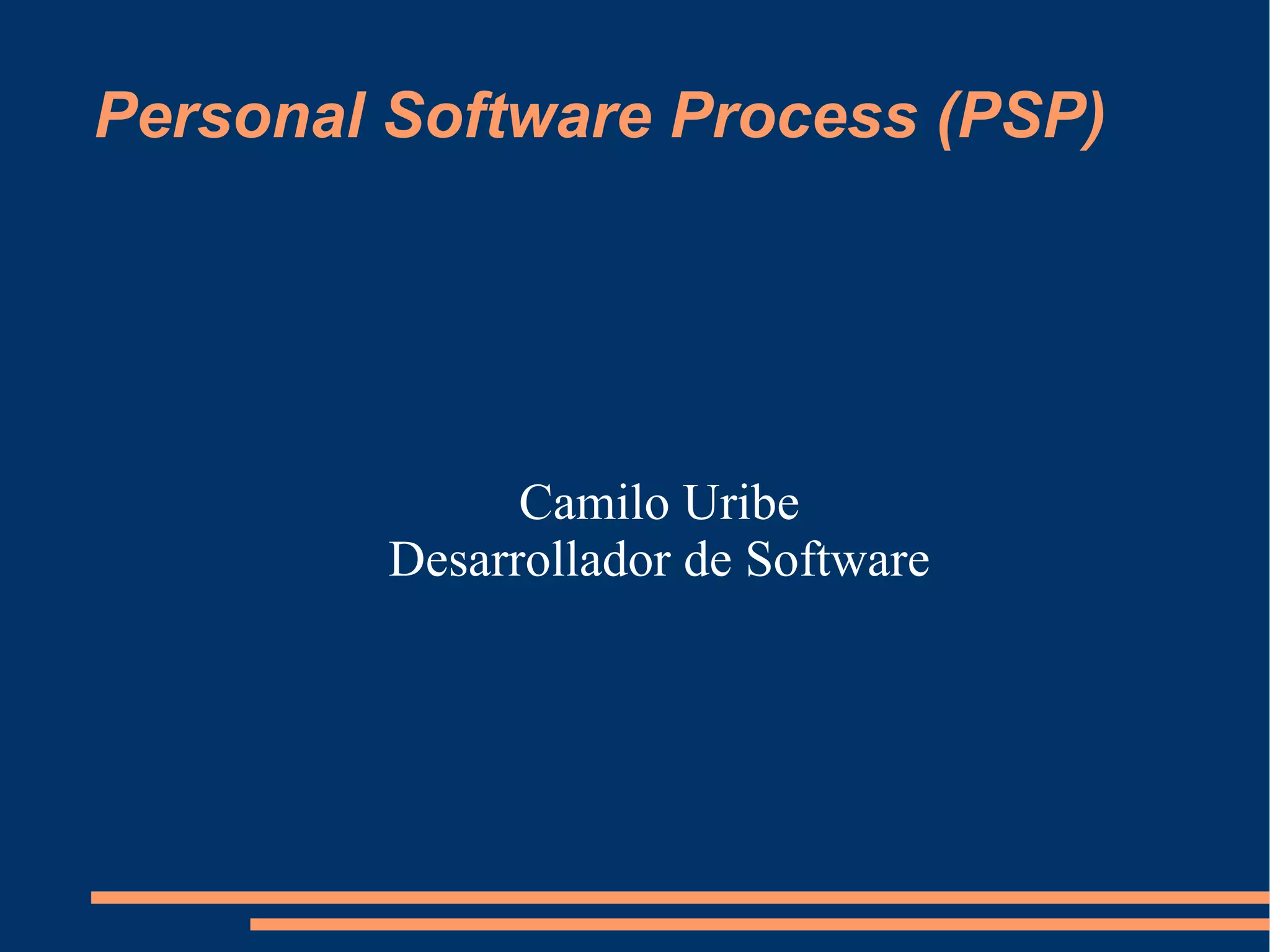 Personal Software Process (PSP)

Camilo Uribe
Desarrollador de Software